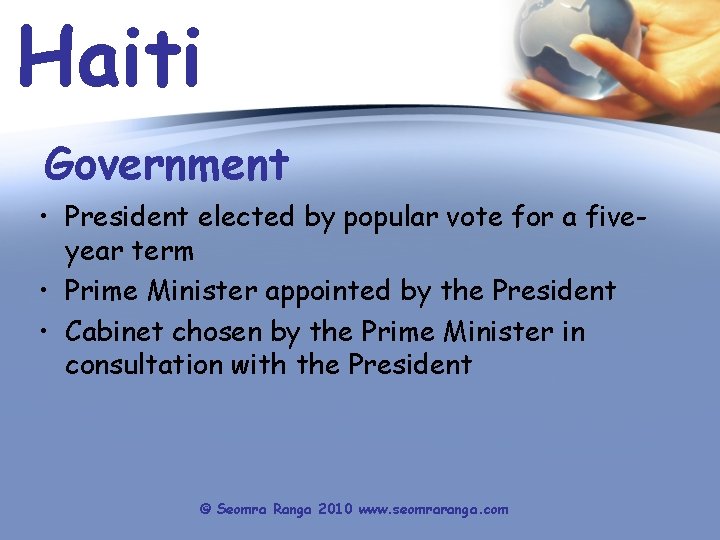 Haiti

Government

• President elected by popular vote for a five-year term
• Prime Minister appointed by the President
• Cabinet chosen by the Prime Minister in consultation with the President

© Seomra Ranga 2010 www.seomraranga.com